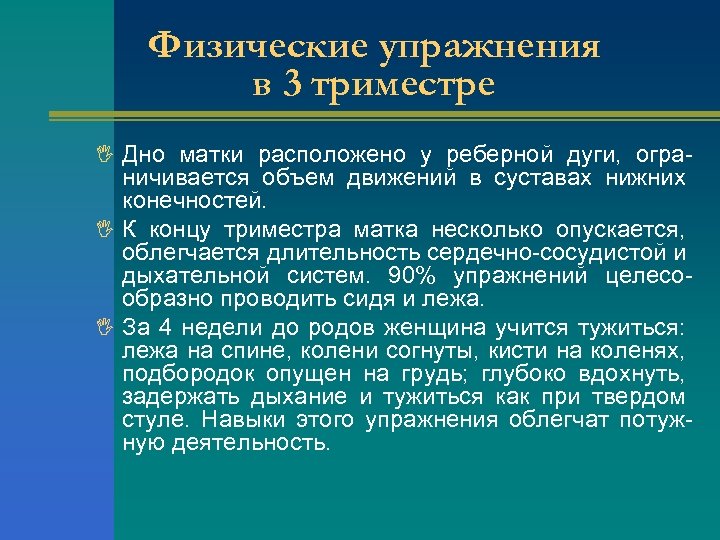 Физические упражнения в 3 триместре

Дно матки расположено у реберной дуги, ограничивается объем движений в суставах нижних конечностей.

К концу триместра матка несколько опускается, облегчается длительность сердечно-сосудистой и дыхательной систем. 90% упражнений целесообразно проводить сидя и лежа.

За 4 недели до родов женщина учится тужиться: лежа на спине, колени согнуты, кисти на коленях, подбородок опущен на грудь; глубоко вдохнуть, задержать дыхание и тужиться как при твердом стуле. Навыки этого упражнения облегчат потужную деятельность.